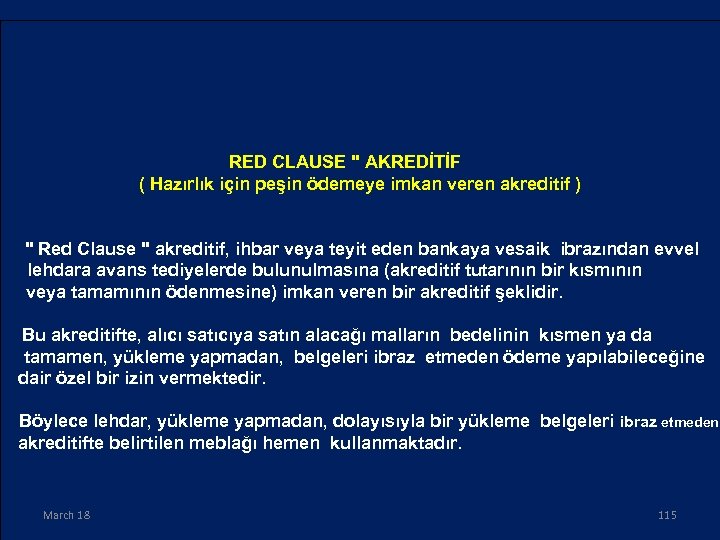 RED CLAUSE " AKREDİTİF
( Hazırlık için peşin ödemeye imkan veren akreditif )

" Red Clause " akreditif, ihbar veya teyit eden bankaya vesaik ibrazından evvel lehdara avans tediyelerde bulunulmasına (akreditif tutarının bir kısmının veya tamamının ödenmesine) imkan veren bir akreditif şeklidir.

Bu akreditifte, alıcı satıcıya satın alacağı malların bedelinin kısmen ya da tamamen, yükleme yapmadan, belgeleri ibraz etmeden ödeme yapılabileceğine dair özel bir izin vermektedir.

Böylece lehdar, yükleme yapmadan, dolayısıyla bir yükleme belgeleri ibraz etmeden akreditifte belirtilen meblağı hemen kullanmaktadır.

March 18

115